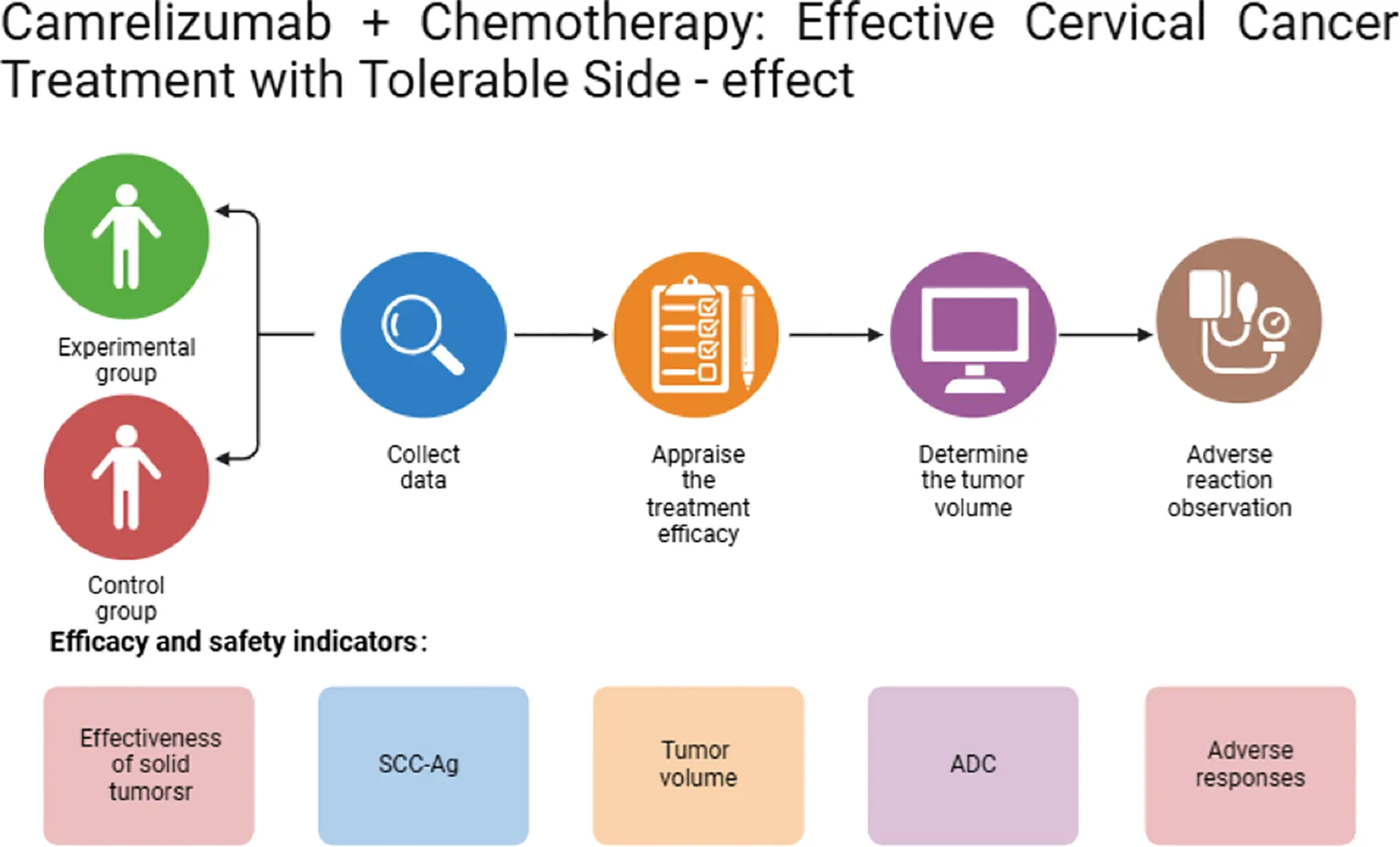 Camrelizumab + Chemotherapy: Effective Cervical Cancer Treatment with Tolerable Side - effect

Experimental group

Control group

Collect data

Appraise the treatment efficacy

Determine the tumor volume

Adverse reaction observation

Efficacy and safety indicators:

Effectiveness of solid tumorsr

SCC-Ag

Tumor volume

ADC

Adverse responses